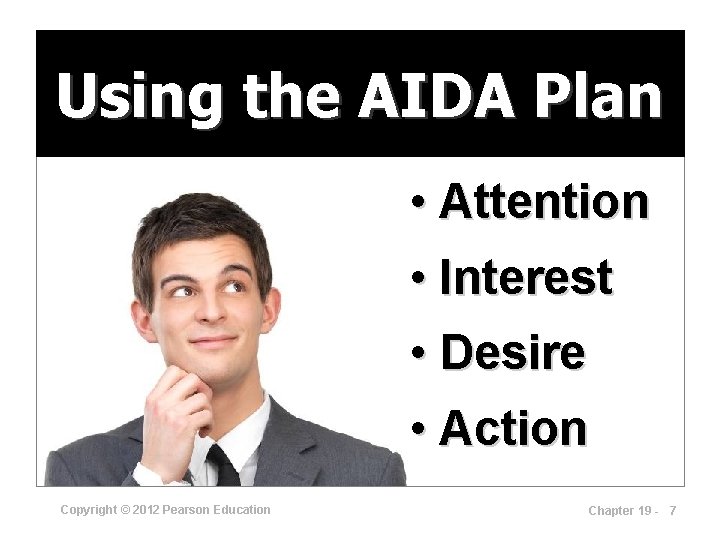 Using the AIDA Plan

• Attention
• Interest
• Desire
• Action

Copyright © 2012 Pearson Education

Chapter 19 - 7